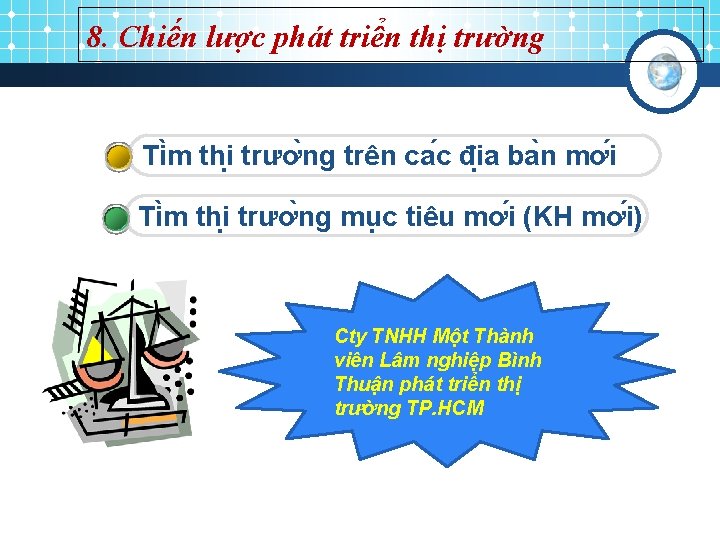 8. Chiến lược phát triển thị trường

Tìm thị trường trên các địa bàn mới

Tìm thị trường mục tiêu mới (KH mới)

Cty TNHH Một Thành viên Lâm nghiệp Bình Thuận phát triển thị trường TP.HCM